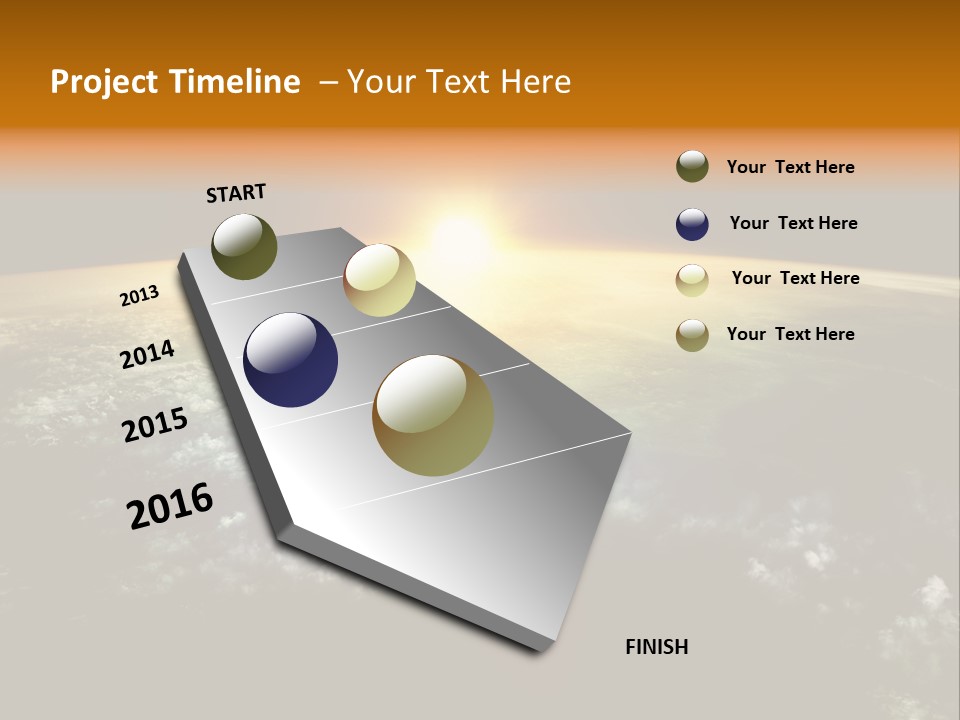 Project Timeline – Your Text Here

START

2013

2014

2015

2016

FINISH

Your Text Here

Your Text Here

Your Text Here

Your Text Here